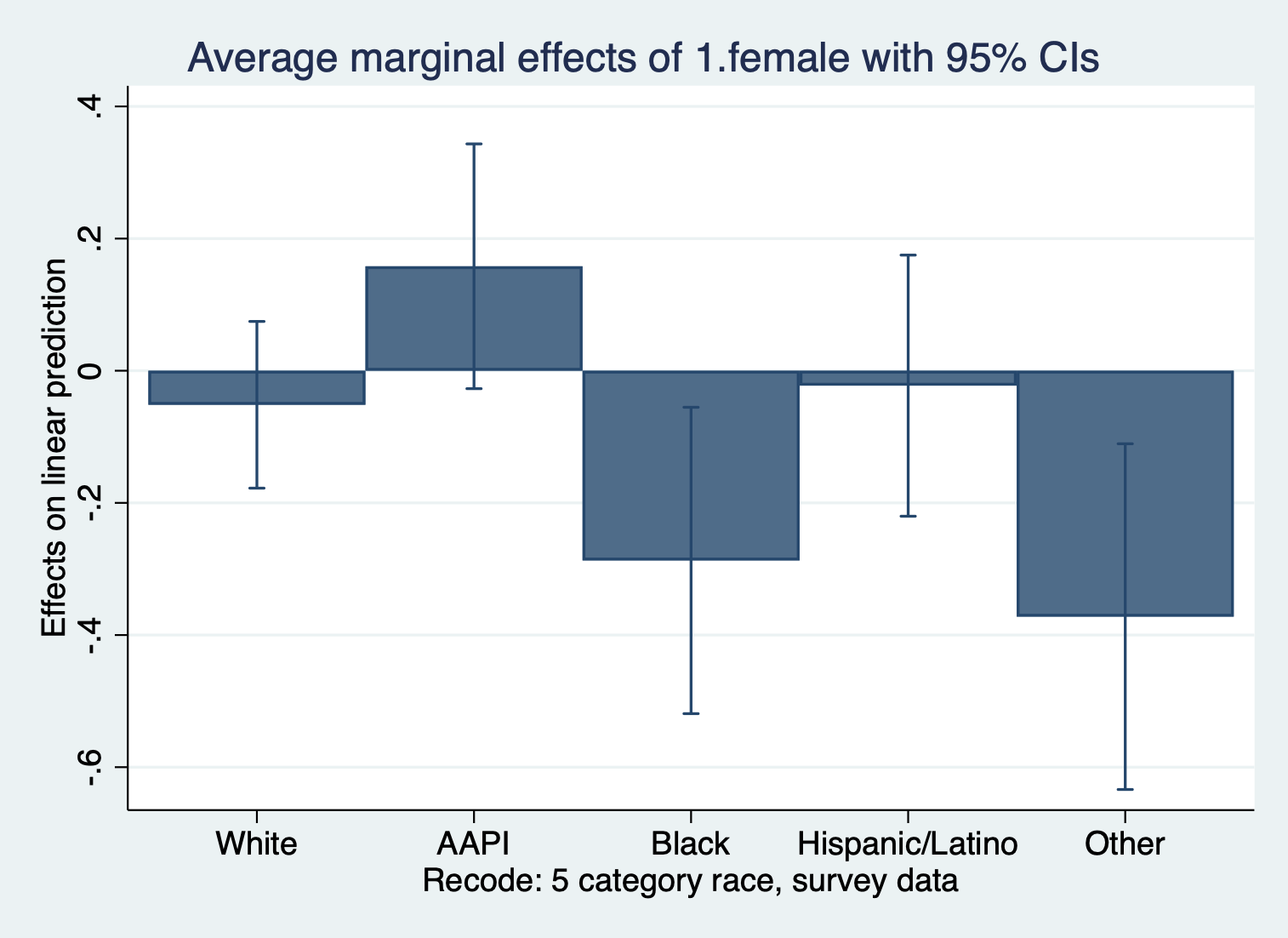 Average marginal effects of 1.female with 95% CIs

Effects on linear prediction

.4
.2
0
-.2
-.4
-.6

White
AAPI
Black
Hispanic/Latino
Other

Recode: 5 category race, survey data